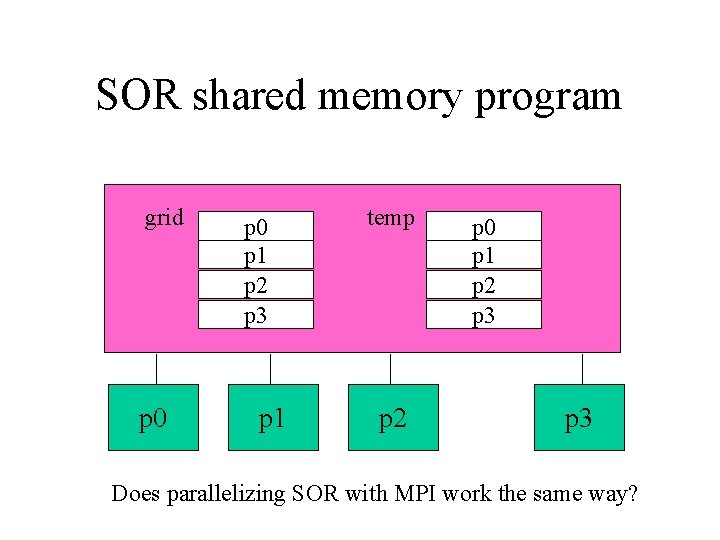 SOR shared memory program

grid
p0
p1
p2
p3

temp
p0
p1
p2
p3

p0
p1
p2
p3

Does parallelizing SOR with MPI work the same way?